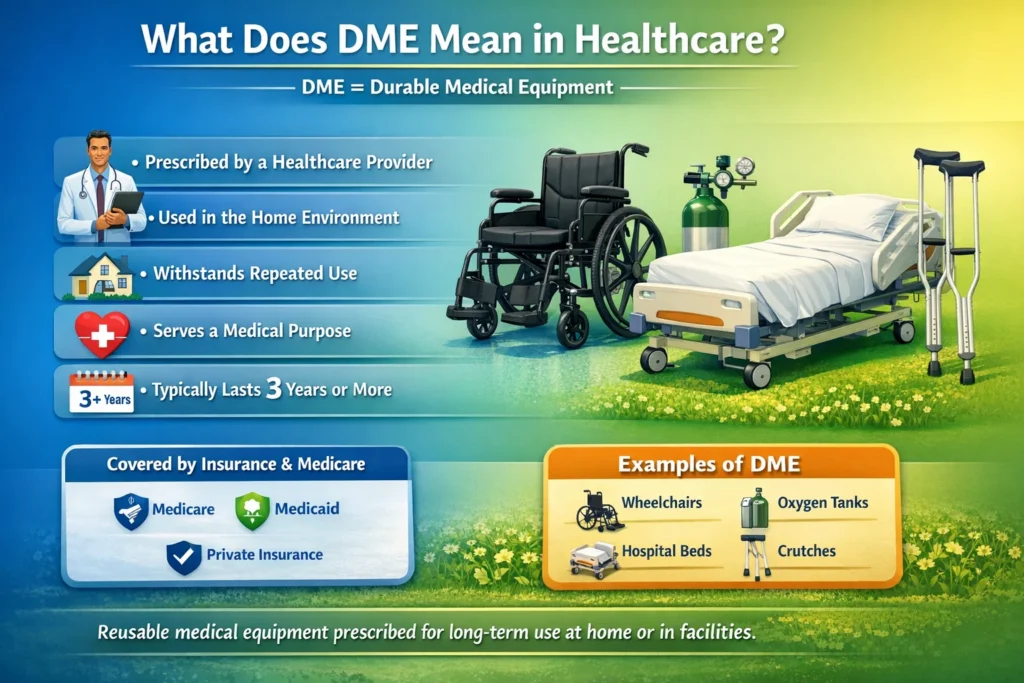 What Does DME Mean in Healthcare?

DME = Durable Medical Equipment

• Prescribed by a Healthcare Provider
• Used in the Home Environment
• Withstands Repeated Use
• Serves a Medical Purpose
3+ Years • Typically Lasts 3 Years or More

Covered by Insurance & Medicare
Medicare
Medicaid
Private Insurance

Examples of DME
Wheelchairs
Oxygen Tanks
Hospital Beds
Crutches

Reusable medical equipment prescribed for long-term use at home or in facilities.